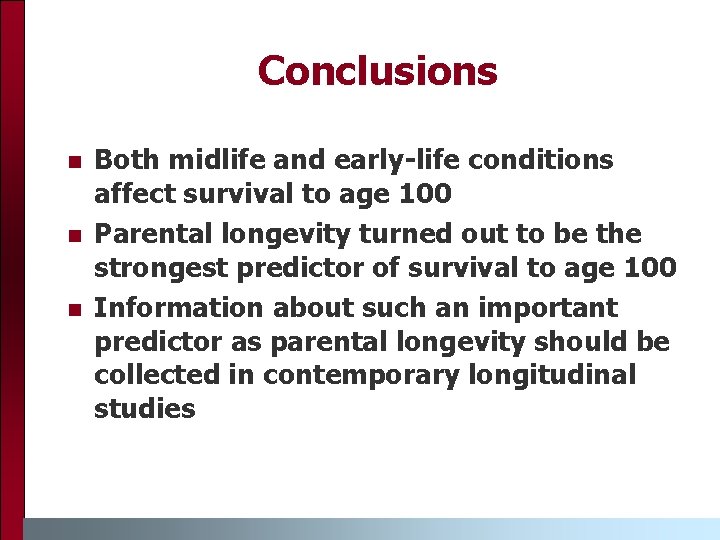 Conclusions

- Both midlife and early-life conditions affect survival to age 100
- Parental longevity turned out to be the strongest predictor of survival to age 100
- Information about such an important predictor as parental longevity should be collected in contemporary longitudinal studies